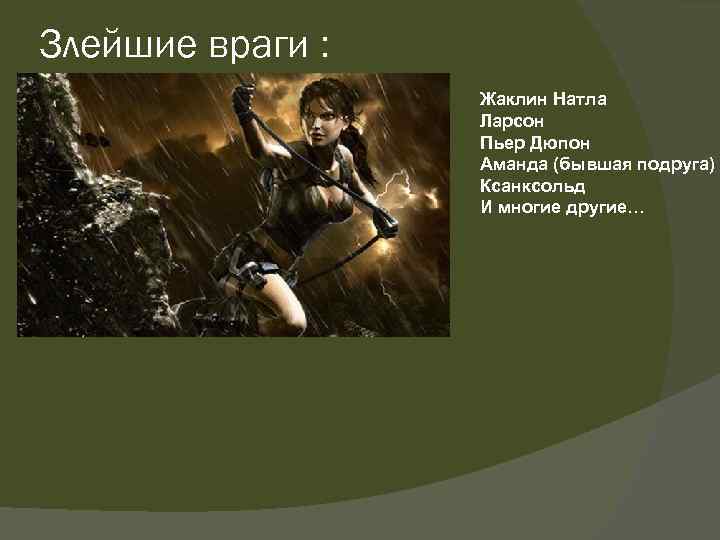 Злейшие враги :

Жаклин Натла
Ларсон
Пьер Дюпон
Аманда (бывшая подруга)
Ксанксольд
И многие другие…